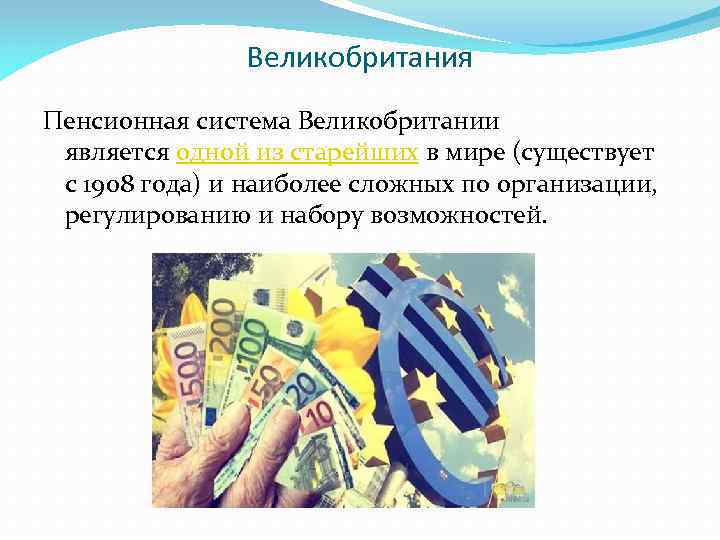 Великобритания

Пенсионная система Великобритании является одной из старейших в мире (существует с 1908 года) и наиболее сложных по организации, регулированию и набору возможностей.

500
200
100
50
20
10